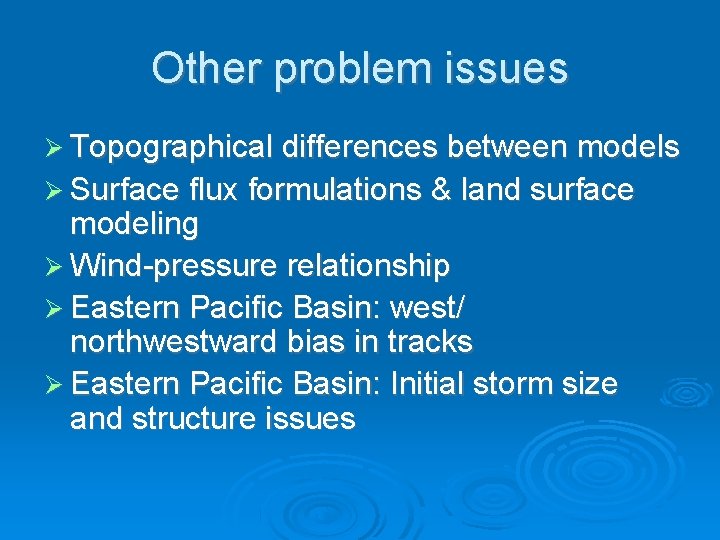 Other problem issues

➢ Topographical differences between models
➢ Surface flux formulations & land surface modeling
➢ Wind-pressure relationship
➢ Eastern Pacific Basin: west/ northwestward bias in tracks
➢ Eastern Pacific Basin: Initial storm size and structure issues